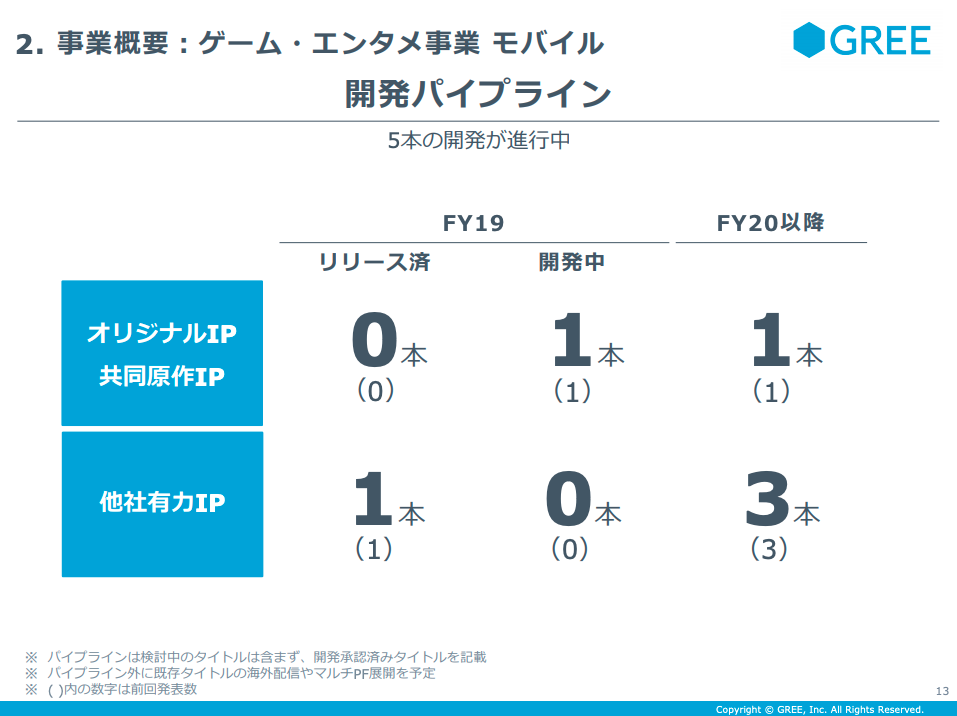 2. 事業概要：ゲーム・エンタメ事業 モバイル

GREE

開発パイプライン

5本の開発が進行中

| | FY19 リリース済 | FY19 開発中 | FY20以降 |
|---|---|---|---|
| オリジナルIP 共同原作IP | 0本 (0) | 1本 (1) | 1本 (1) |
| 他社有力IP | 1本 (1) | 0本 (0) | 3本 (3) |

※ パイプラインは検討中のタイトルは含まず、開発承認済みタイトルを記載
※ パイプライン外に既存タイトルの海外配信やマルチPF展開を予定
※ ( )内の数字は前回発表数

13

Copyright © GREE, Inc. All Rights Reserved.